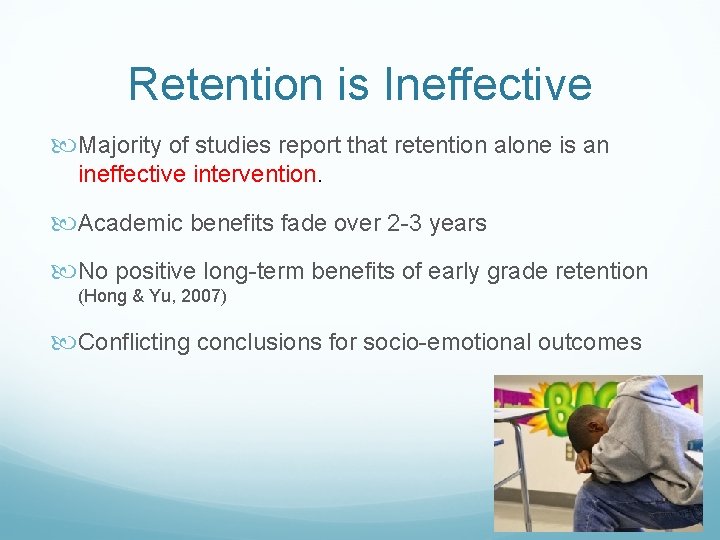 Retention is Ineffective

Majority of studies report that retention alone is an ineffective intervention.

Academic benefits fade over 2-3 years

No positive long-term benefits of early grade retention (Hong & Yu, 2007)

Conflicting conclusions for socio-emotional outcomes

BAC